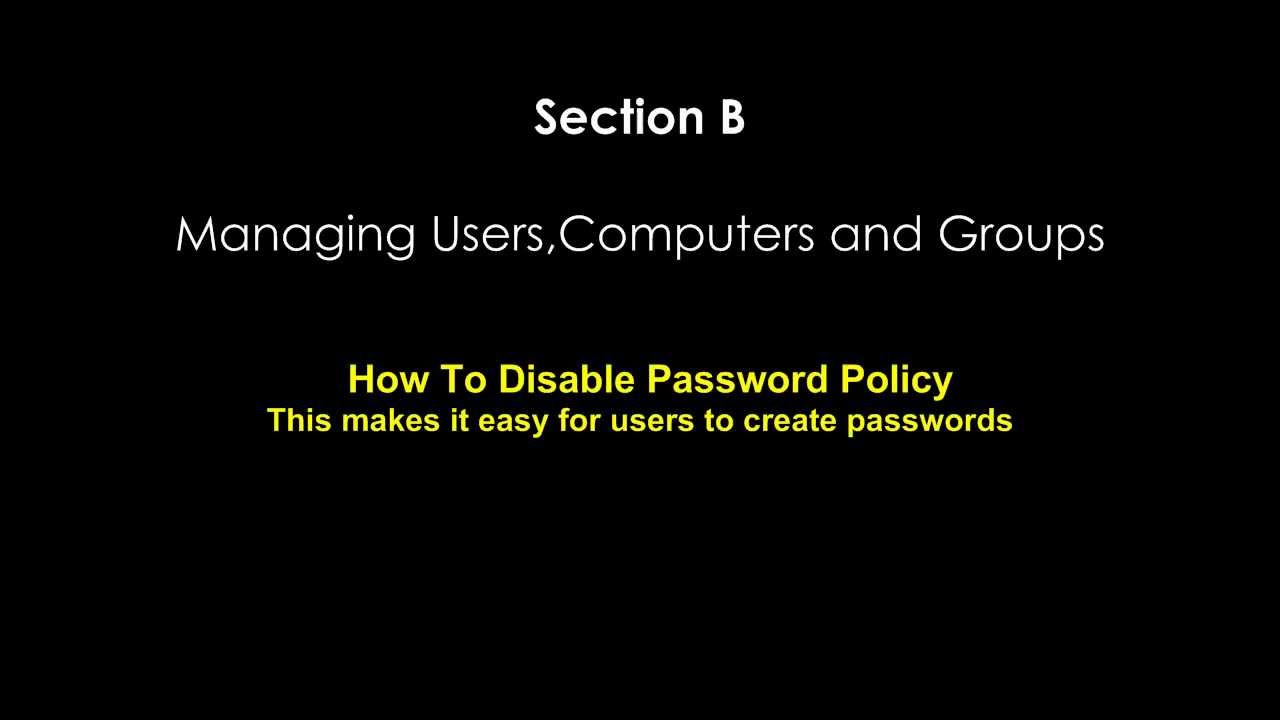 Section B

Managing Users,Computers and Groups

How To Disable Password Policy
This makes it easy for users to create passwords